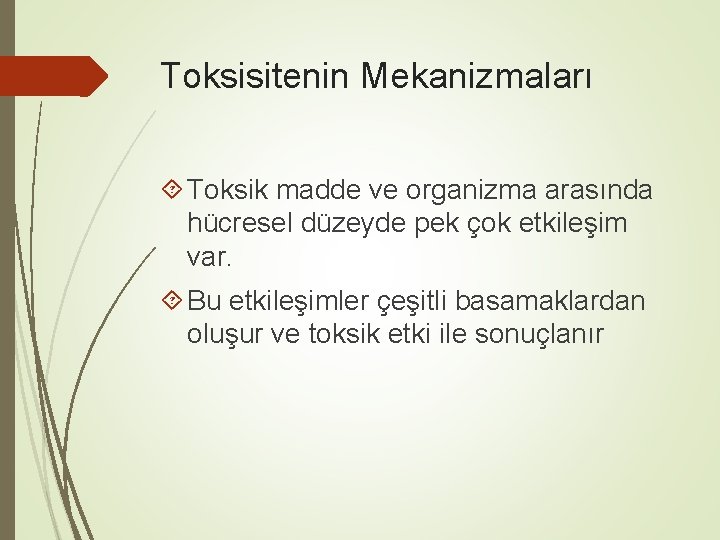 Toksisitenin Mekanizmaları

Toksik madde ve organizma arasında hücresel düzeyde pek çok etkileşim var.

Bu etkileşimler çeşitli basamaklardan oluşur ve toksik etki ile sonuçlanır